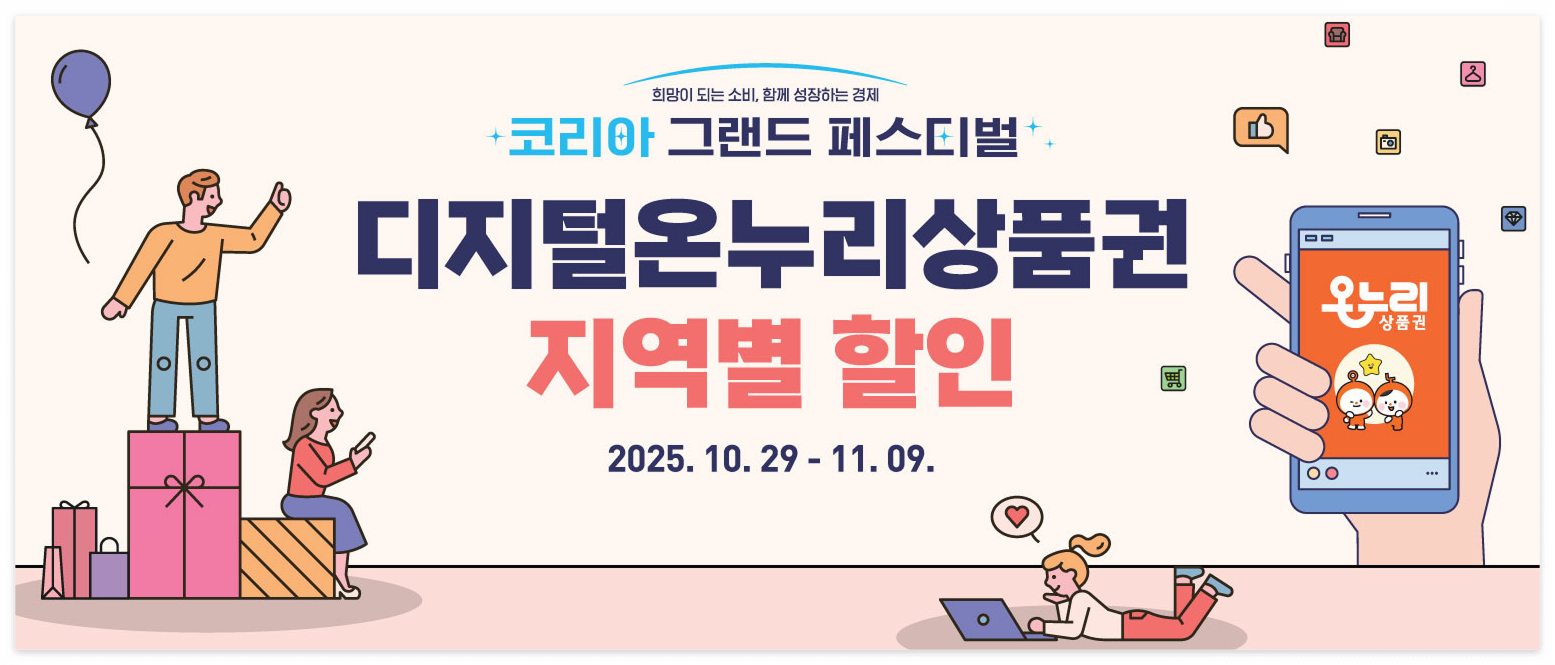 희망이 되는 소비, 함께 성장하는 경제
코리아 그랜드 페스티벌
디지털온누리상품권
지역별 할인
2025. 10. 29 - 11. 09.

온누리
상품권